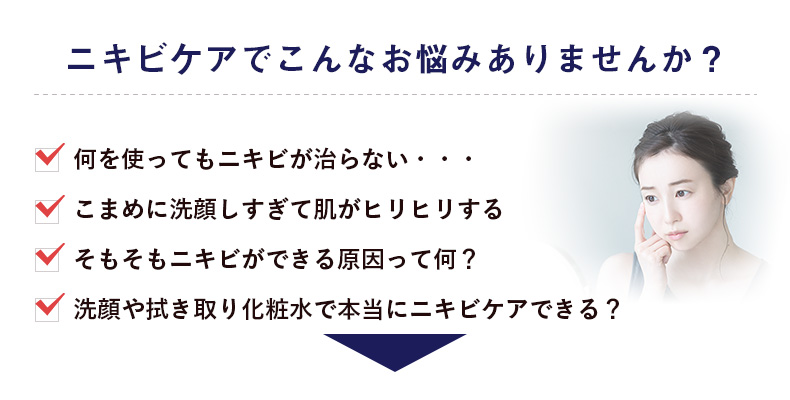 ニキビケアでこんなお悩みありませんか？

何を使ってもニキビが治らない・・・

こまめに洗顔しすぎて肌がヒリヒリする

そもそもニキビができる原因って何？

洗顔や拭き取り化粧水で本当にニキビケアできる？